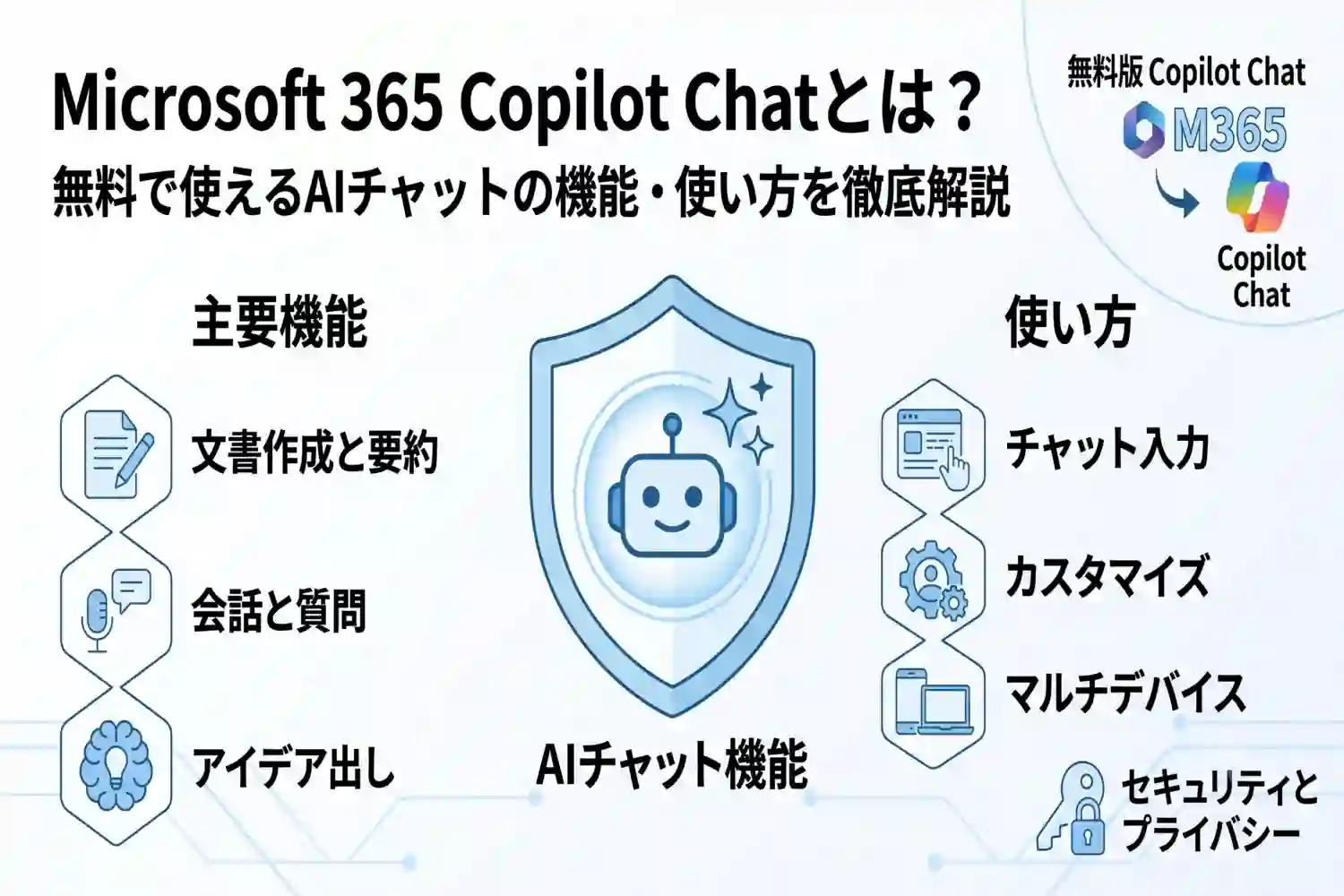 Microsoft 365 Copilot Chatとは？
無料で使えるAIチャットの機能・使い方を徹底解説

無料版 Copilot Chat
M365
Copilot Chat

主要機能

文書作成と要約

会話と質問

アイデア出し

AIチャット機能

使い方

チャット入力

カスタマイズ

マルチデバイス

セキュリティとプライバシー